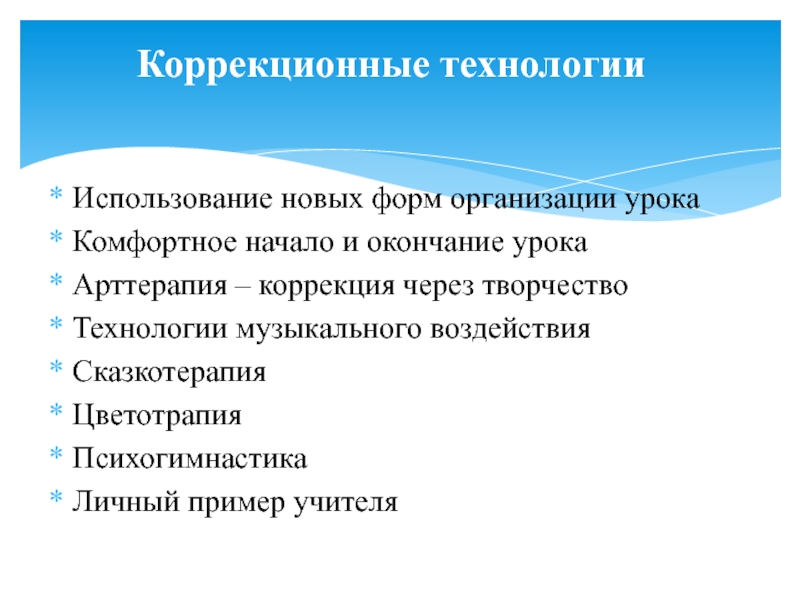 Коррекционные технологии

* Использование новых форм организации урока
* Комфортное начало и окончание урока
* Арттерапия – коррекция через творчество
* Технологии музыкального воздействия
* Сказкотерапия
* Цветотрапия
* Психогимнастика
* Личный пример учителя